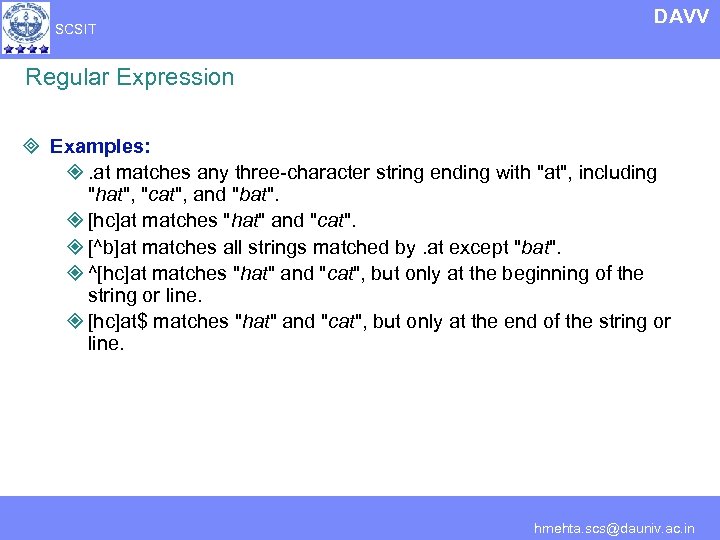 SCSIT

DAVV

Regular Expression

Examples:

.at matches any three-character string ending with "at", including "hat", "cat", and "bat".

[hc]at matches "hat" and "cat".

[^b]at matches all strings matched by .at except "bat".

^[hc]at matches "hat" and "cat", but only at the beginning of the string or line.

[hc]at$ matches "hat" and "cat", but only at the end of the string or line.

hmehta.scs@dauniv.ac.in